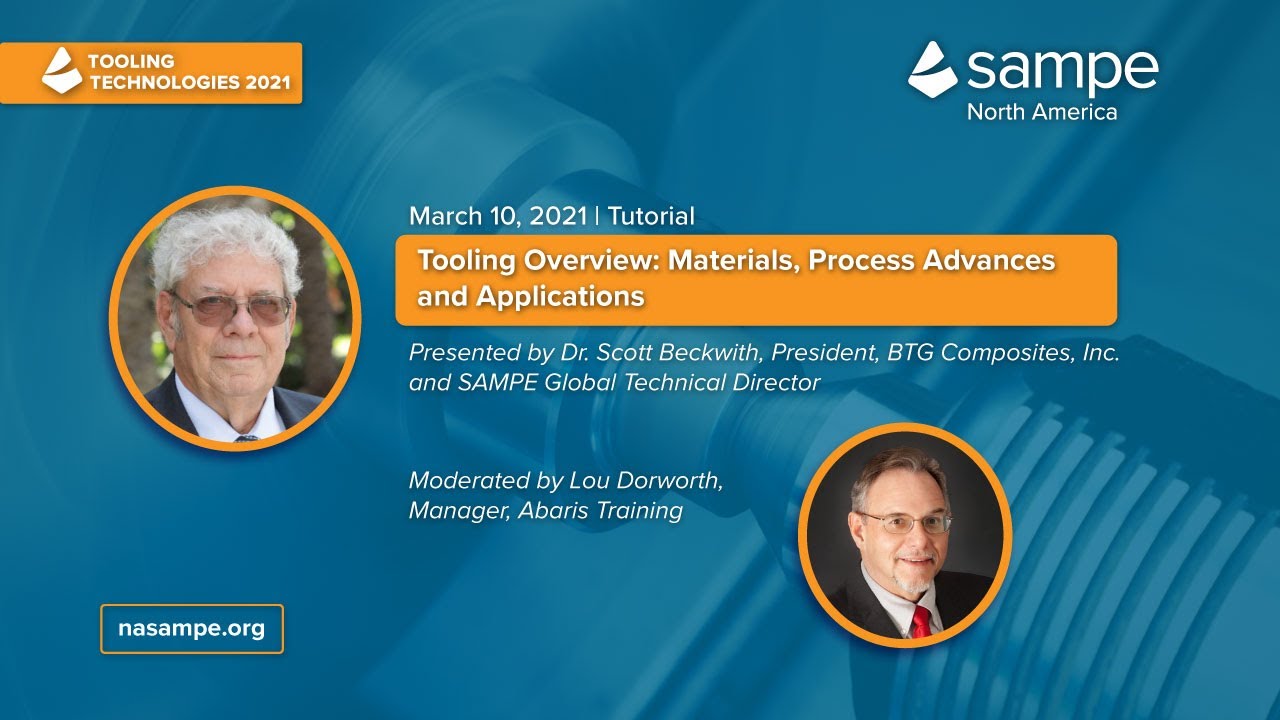 TOOLING TECHNOLOGIES 2021

sampe
North America

March 10, 2021 | Tutorial

Tooling Overview: Materials, Process Advances and Applications

Presented by Dr. Scott Beckwith, President, BTG Composites, Inc. and SAMPE Global Technical Director

Moderated by Lou Dorworth, Manager, Abaris Training

nasampe.org